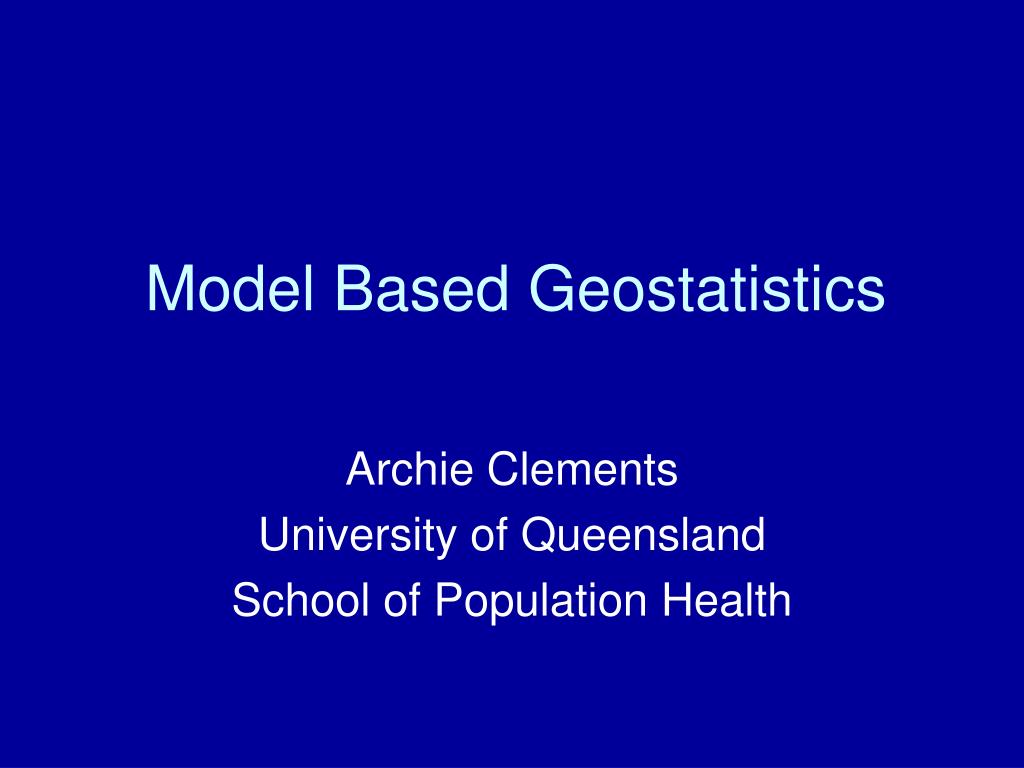 Model Based Geostatistics

Archie Clements
University of Queensland
School of Population Health